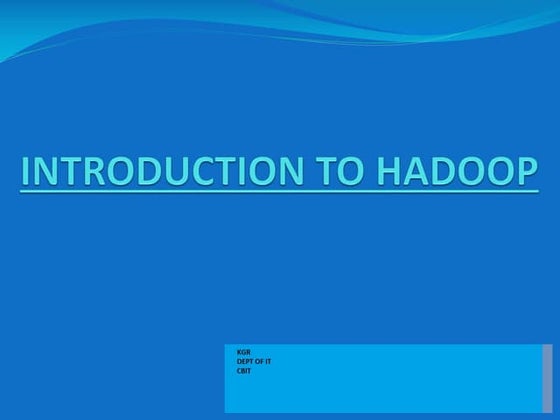 INTRODUCTION TO HADOOP

KGR
DEPT OF IT
CBIT